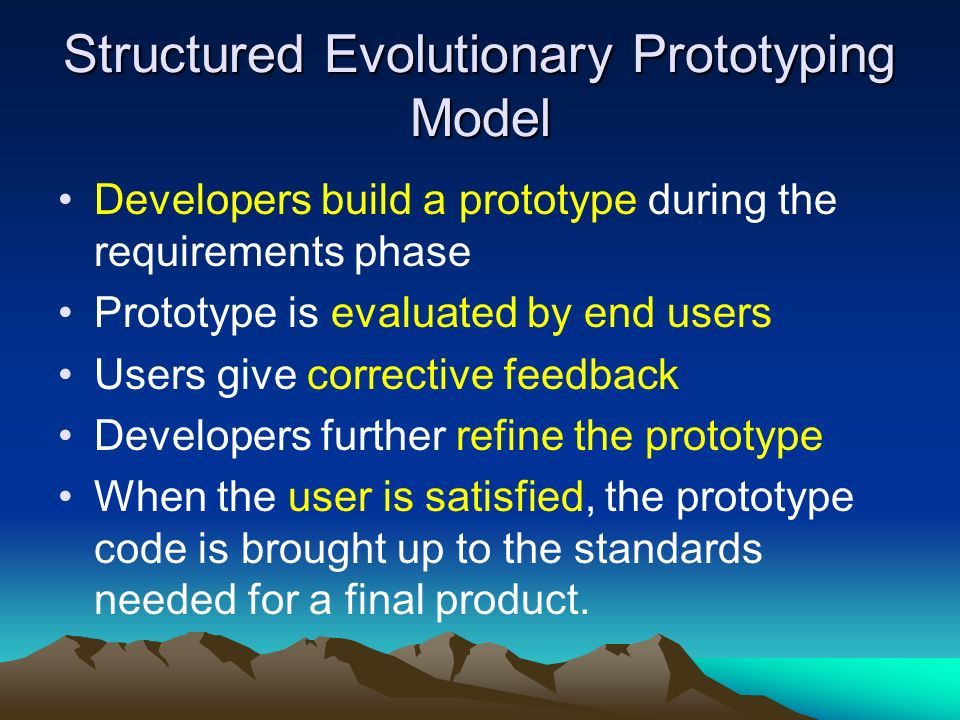 Structured Evolutionary Prototyping Model

• Developers build a prototype during the requirements phase
• Prototype is evaluated by end users
• Users give corrective feedback
• Developers further refine the prototype
• When the user is satisfied, the prototype code is brought up to the standards needed for a final product.